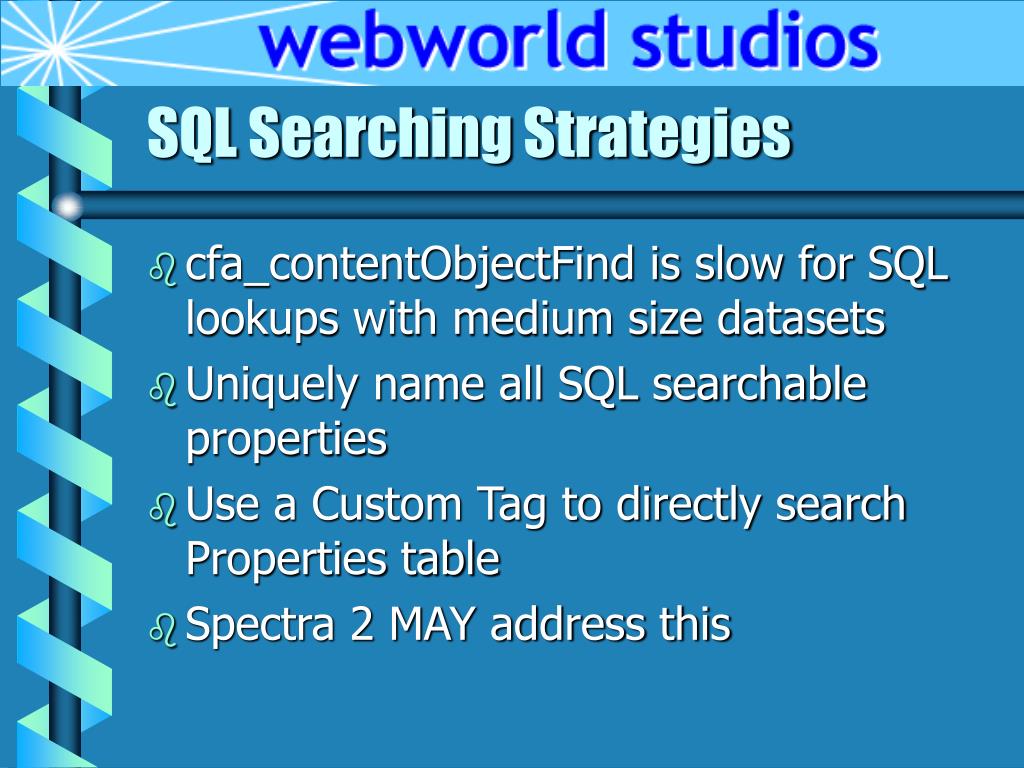 webworld studios

SQL Searching Strategies

cfa_contentObjectFind is slow for SQL lookups with medium size datasets

Uniquely name all SQL searchable properties

Use a Custom Tag to directly search Properties table

Spectra 2 MAY address this